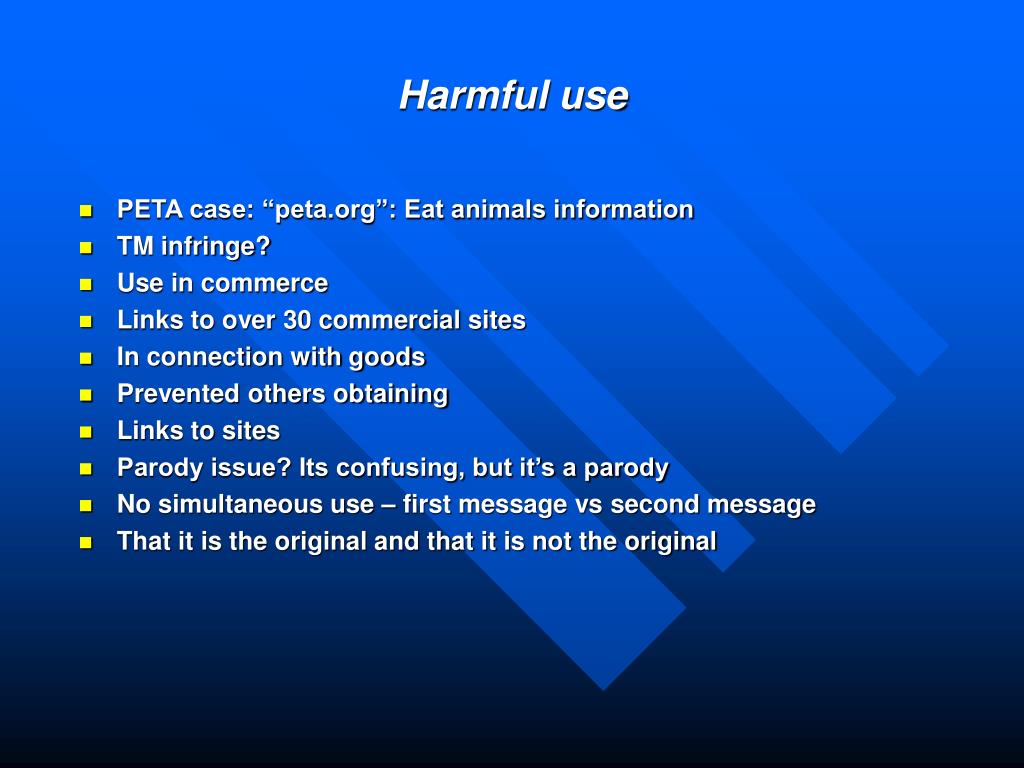 Harmful use

- PETA case: “peta.org”: Eat animals information
- TM infringe?
- Use in commerce
- Links to over 30 commercial sites
- In connection with goods
- Prevented others obtaining
- Links to sites
- Parody issue? Its confusing, but it’s a parody
- No simultaneous use – first message vs second message
- That it is the original and that it is not the original